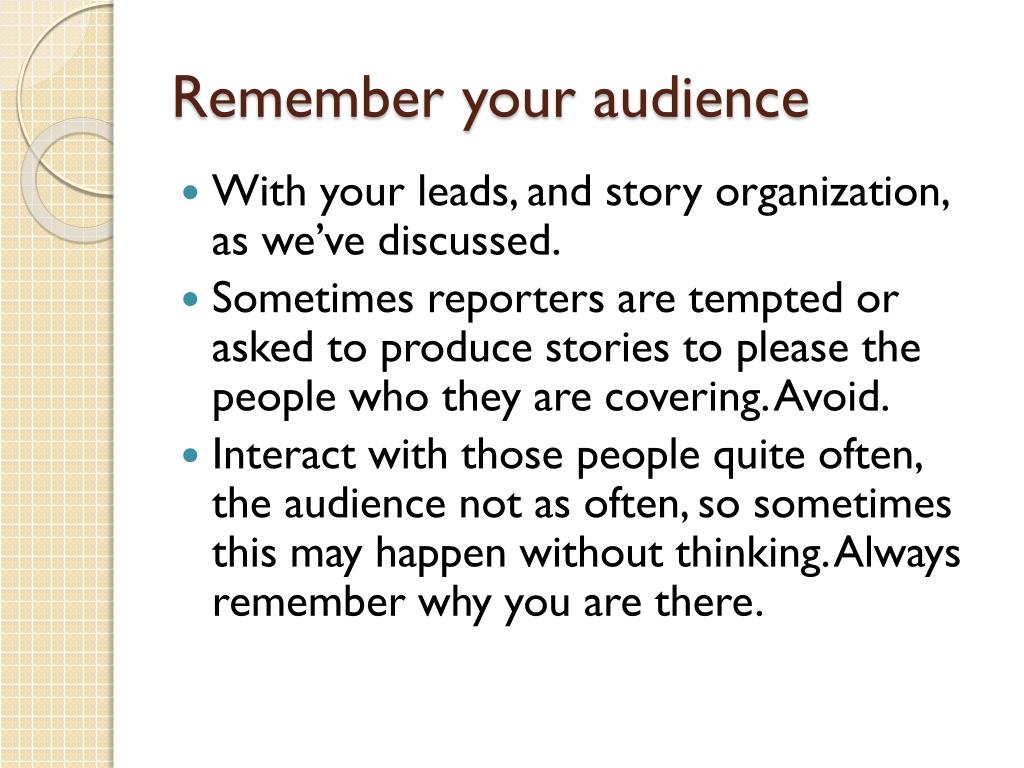 Remember your audience

- With your leads, and story organization, as we've discussed.
- Sometimes reporters are tempted or asked to produce stories to please the people who they are covering. Avoid.
- Interact with those people quite often, the audience not as often, so sometimes this may happen without thinking. Always remember why you are there.